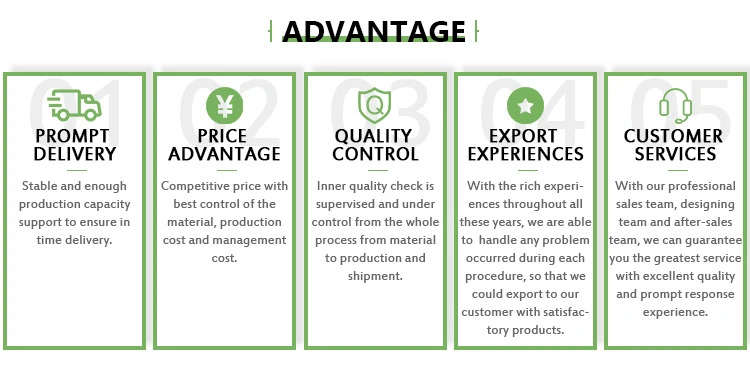 ADVANTAGE

01
PROMPT DELIVERY
Stable and enough production capacity support to ensure in time delivery.

02
¥
PRICE ADVANTAGE
Competitive price with best control of the material, production cost and management cost.

03
Q
QUALITY CONTROL
Inner quality check is supervised and under control from the whole process from material to production and shipment.

04
EXPORT EXPERIENCES
With the rich experiences throughout all these years, we are able to handle any problem occurred during each procedure, so that we could export to our customer with satisfactory products.

05
CUSTOMER SERVICES
With our professional sales team, designing team and after-sales team, we can guarantee you the greatest service with excellent quality and prompt response experience.